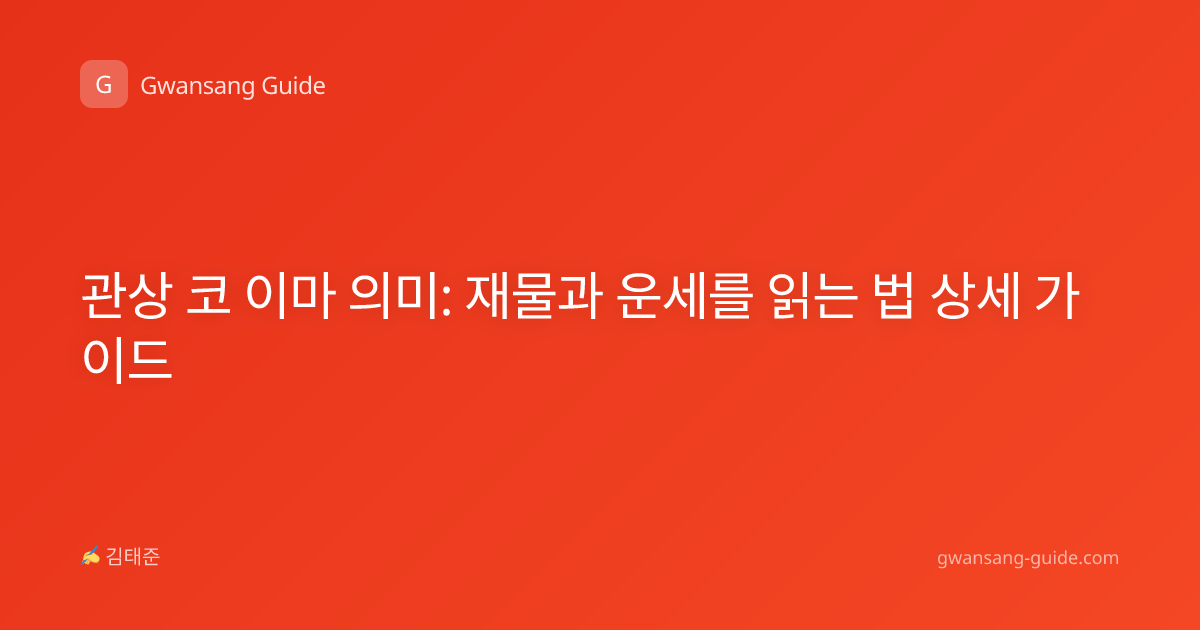 G Gwansang Guide

관상 코 이마 의미: 재물과 운세를 읽는 법 상세 가이드

✍ 김태준

gwansang-guide.com